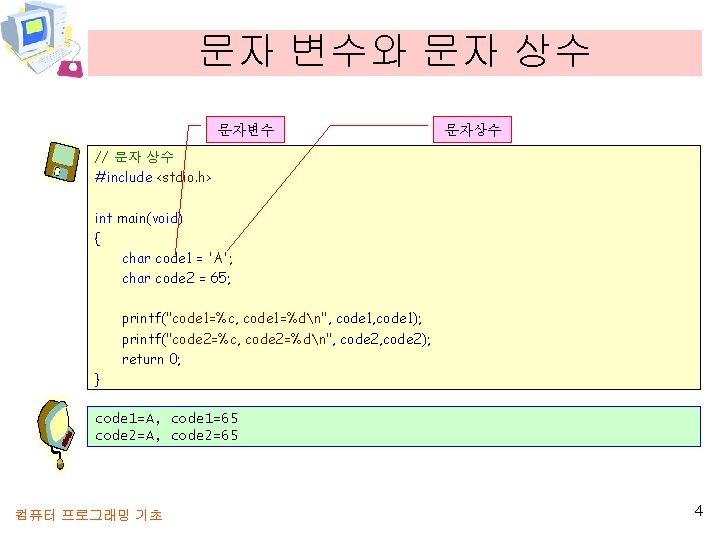 문자 변수와 문자 상수

문자변수

문자상수

// 문자 상수
#include <stdio.h>

int main(void)
{
char code1 = 'A';
char code2 = 65;

printf("code1=%c, code1=%d\n", code1,code1);
printf("code2=%c, code2=%d\n", code2,code2);
return 0;
}

code1=A, code1=65
code2=A, code2=65

컴퓨터 프로그래밍 기초

4